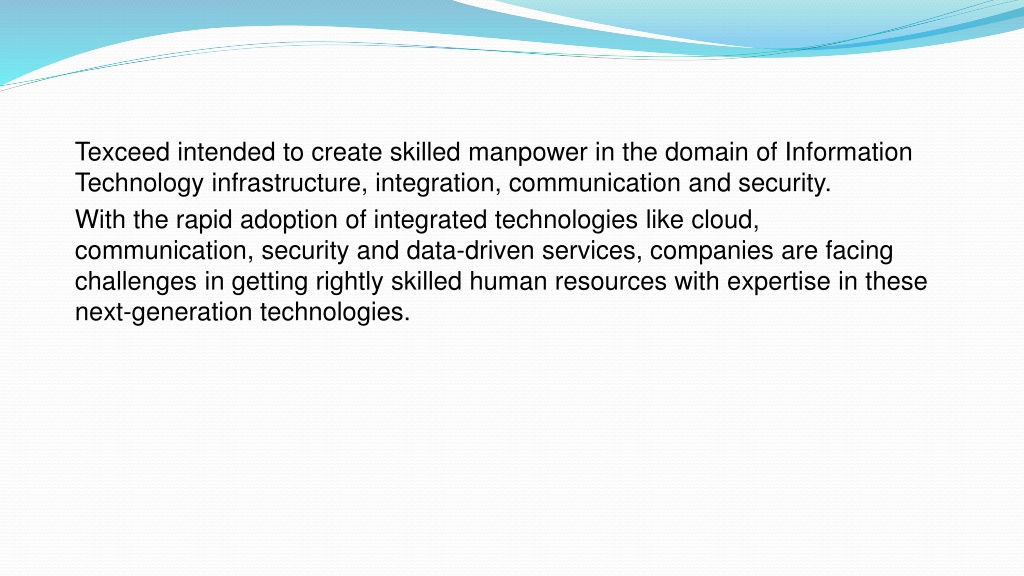 Texceed intended to create skilled manpower in the domain of Information Technology infrastructure, integration, communication and security.

With the rapid adoption of integrated technologies like cloud, communication, security and data-driven services, companies are facing challenges in getting rightly skilled human resources with expertise in these next-generation technologies.